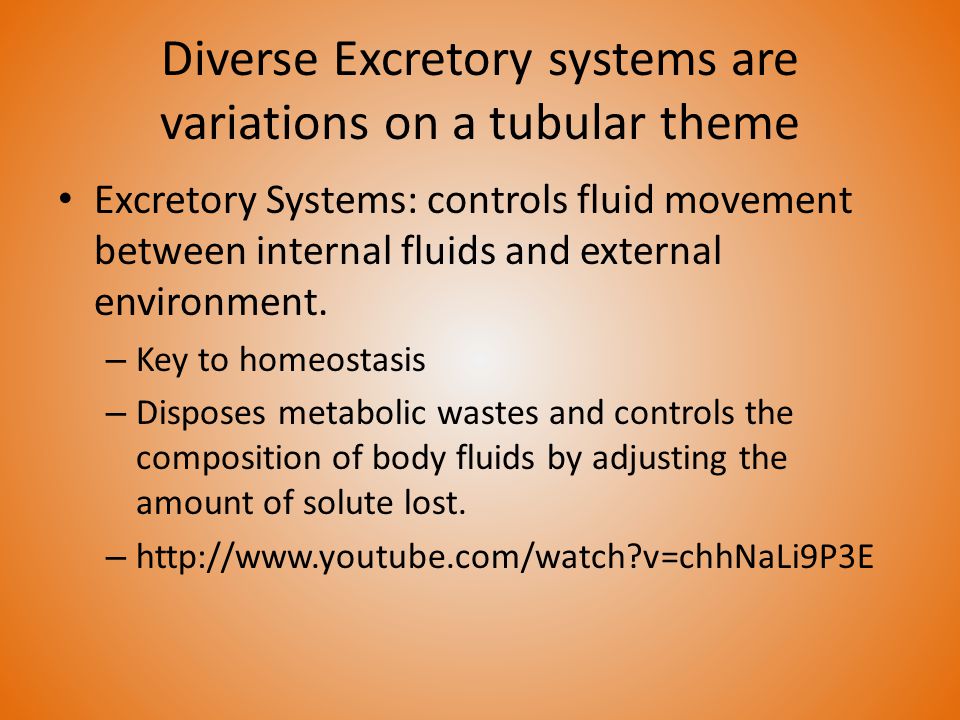 Diverse Excretory systems are variations on a tubular theme

• Excretory Systems: controls fluid movement between internal fluids and external environment.

– Key to homeostasis

– Disposes metabolic wastes and controls the composition of body fluids by adjusting the amount of solute lost.

– http://www.youtube.com/watch?v=chhNaLi9P3E